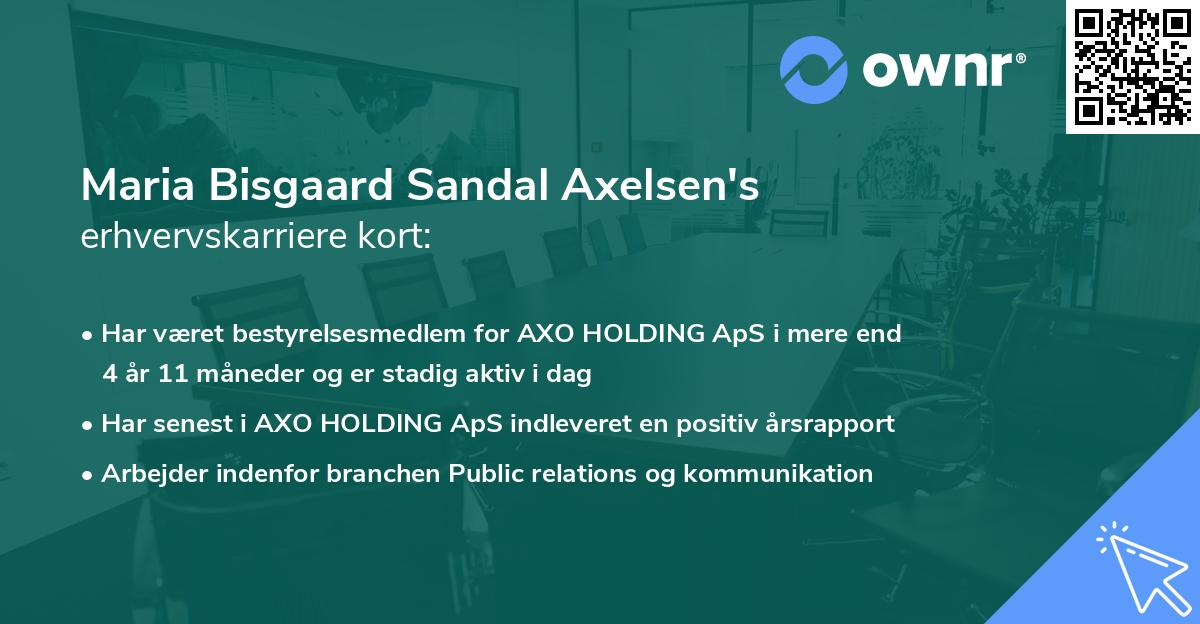 ownr®

Maria Bisgaard Sandal Axelsen's
erhvervskarriere kort:

• Har været bestyrelsesmedlem for AXO HOLDING ApS i mere end 4 år 11 måneder og er stadig aktiv i dag

• Har senest i AXO HOLDING ApS indleveret en positiv årsrapport

• Arbejder indenfor branchen Public relations og kommunikation